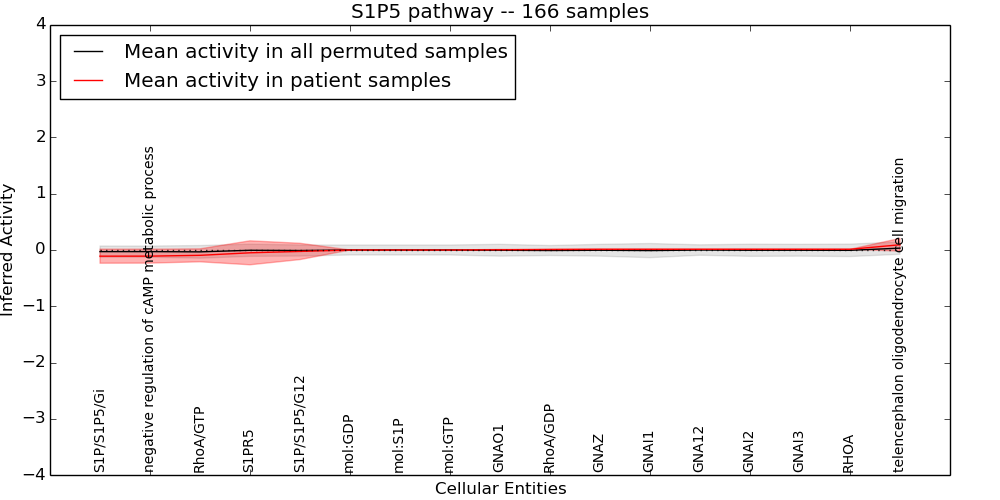 S1P5 pathway -- 166 samples

Mean activity in all permuted samples
Mean activity in patient samples

Inferred Activity

4
3
2
1
0
−1
−2
−3
−4

S1P/S1P5/Gi
negative regulation of cAMP metabolic process
RhoA/GTP
S1PR5
S1P/S1P5/G12
mol:GDP
mol:S1P
mol:GTP
GNAO1
RhoA/GDP
GNAZ
GNAI1
GNA12
GNAI2
GNAI3
RHOA
telencephalon oligodendrocyte cell migration

Cellular Entities